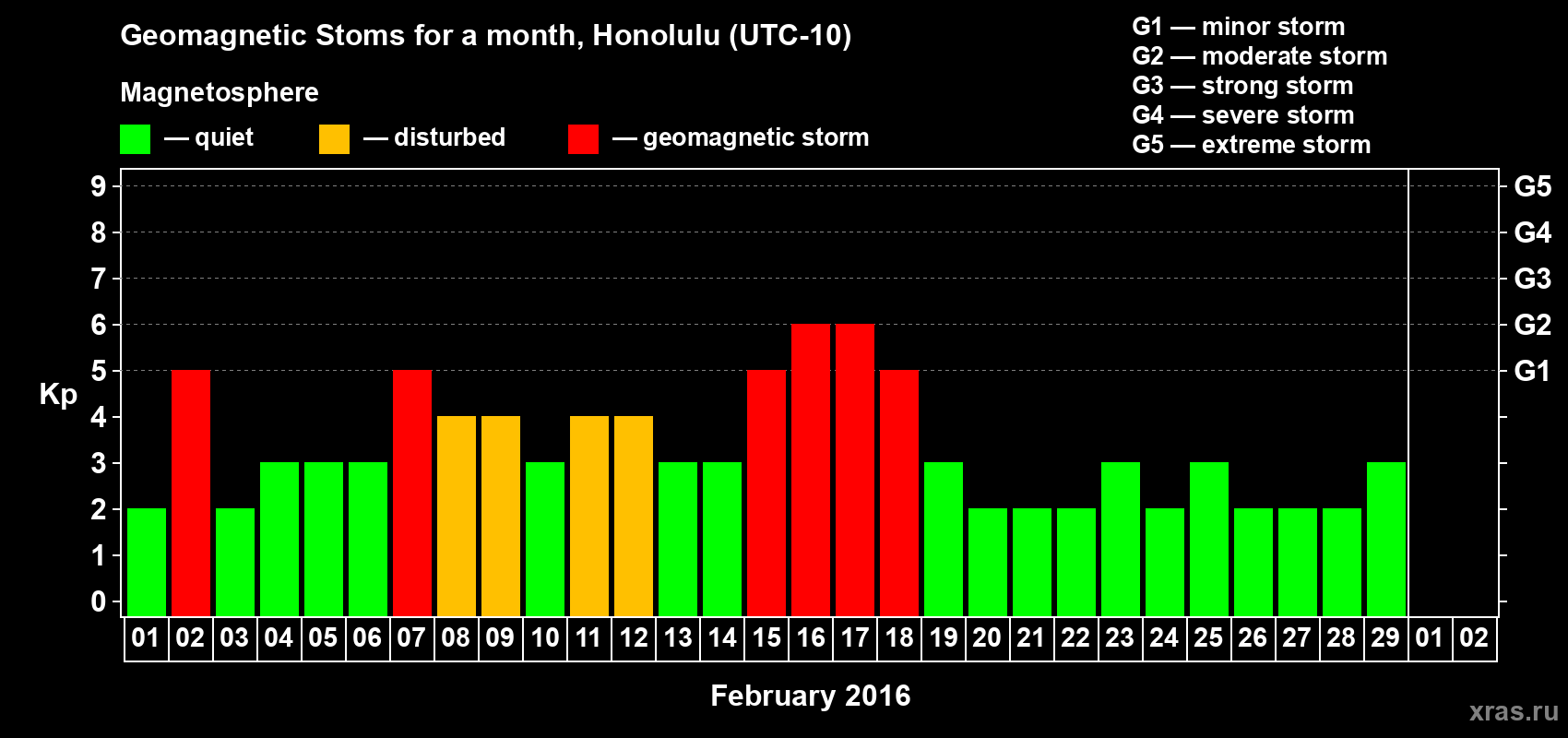 Geomagnetic Stoms for a month, Honolulu (UTC-10)

Magnetosphere

— quiet — disturbed — geomagnetic storm

G1 — minor storm
G2 — moderate storm
G3 — strong storm
G4 — severe storm
G5 — extreme storm

Kp

9
8
7
6
5
4
3
2
1
0

G5
G4
G3
G2
G1

01 02 03 04 05 06 07 08 09 10 11 12 13 14 15 16 17 18 19 20 21 22 23 24 25 26 27 28 29 01 02

February 2016

xras.ru